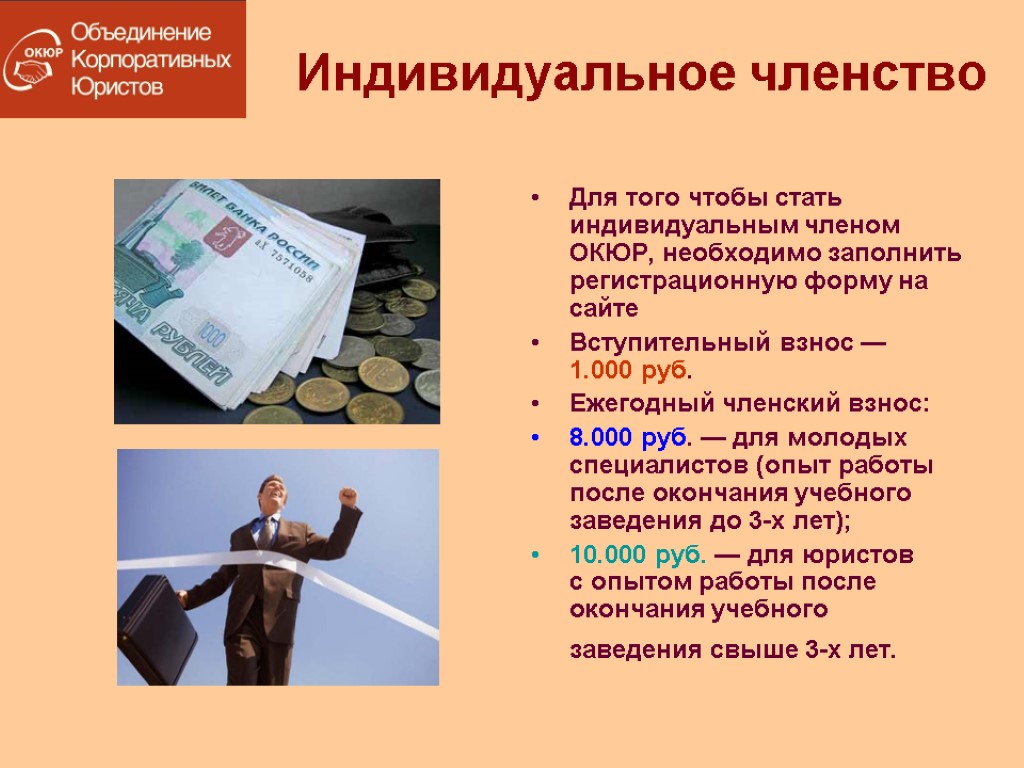 ОКЮР
Объединение Корпоративных Юристов

Индивидуальное членство

БИЛЕТ БАНКА РОССИИ
аХ 7571058
РУБЛЕЙ

• Для того чтобы стать индивидуальным членом ОКЮР, необходимо заполнить регистрационную форму на сайте

• Вступительный взнос — 1.000 руб.

• Ежегодный членский взнос:

• 8.000 руб. — для молодых специалистов (опыт работы после окончания учебного заведения до 3-х лет);

• 10.000 руб. — для юристов с опытом работы после окончания учебного заведения свыше 3-х лет.